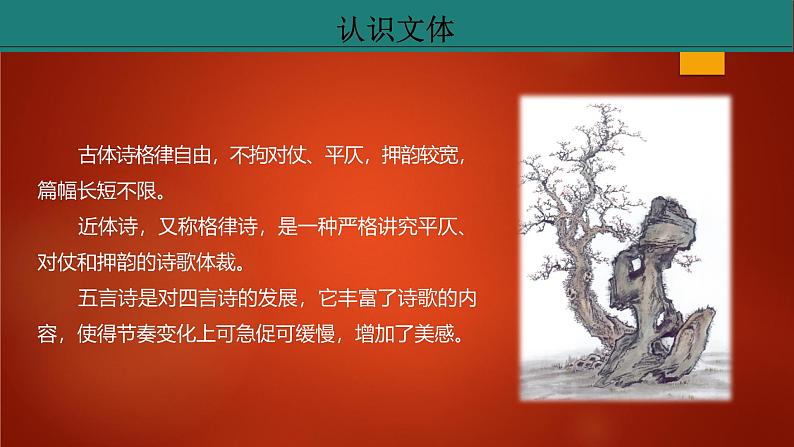 认识文体

古体诗格律自由，不拘对仗、平仄，押韵较宽，篇幅长短不限。

近体诗，又称格律诗，是一种严格讲究平仄、对仗和押韵的诗歌体裁。

五言诗是对四言诗的发展，它丰富了诗歌的内容，使得节奏变化上可急促可缓慢，增加了美感。